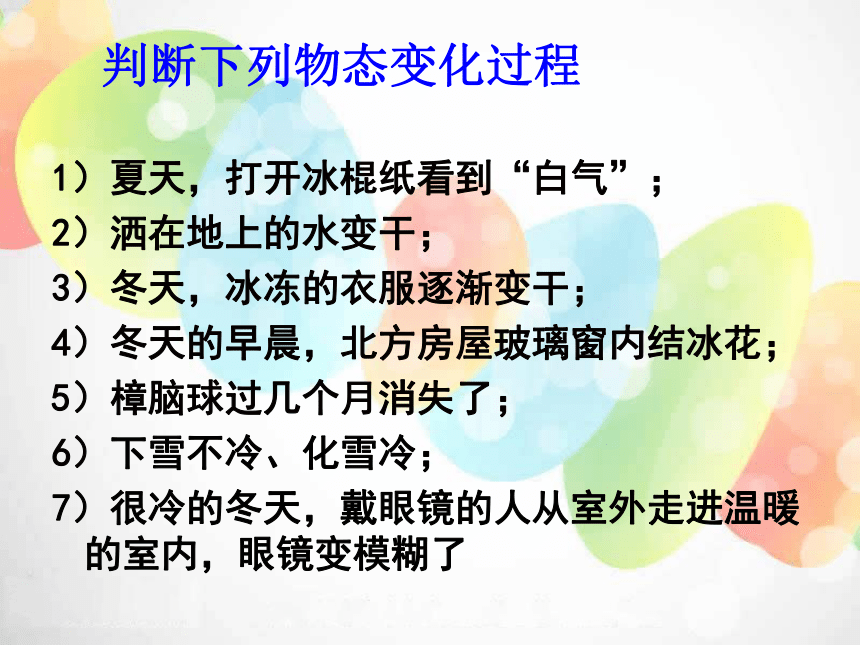 判断下列物态变化过程

1）夏天，打开冰棍纸看到“白气”；
2）洒在地上的水变干；
3）冬天，冰冻的衣服逐渐变干；
4）冬天的早晨，北方房屋玻璃窗内结冰花；
5）樟脑球过几个月消失了；
6）下雪不冷、化雪冷；
7）很冷的冬天，戴眼镜的人从室外走进温暖的室内，眼镜变模糊了